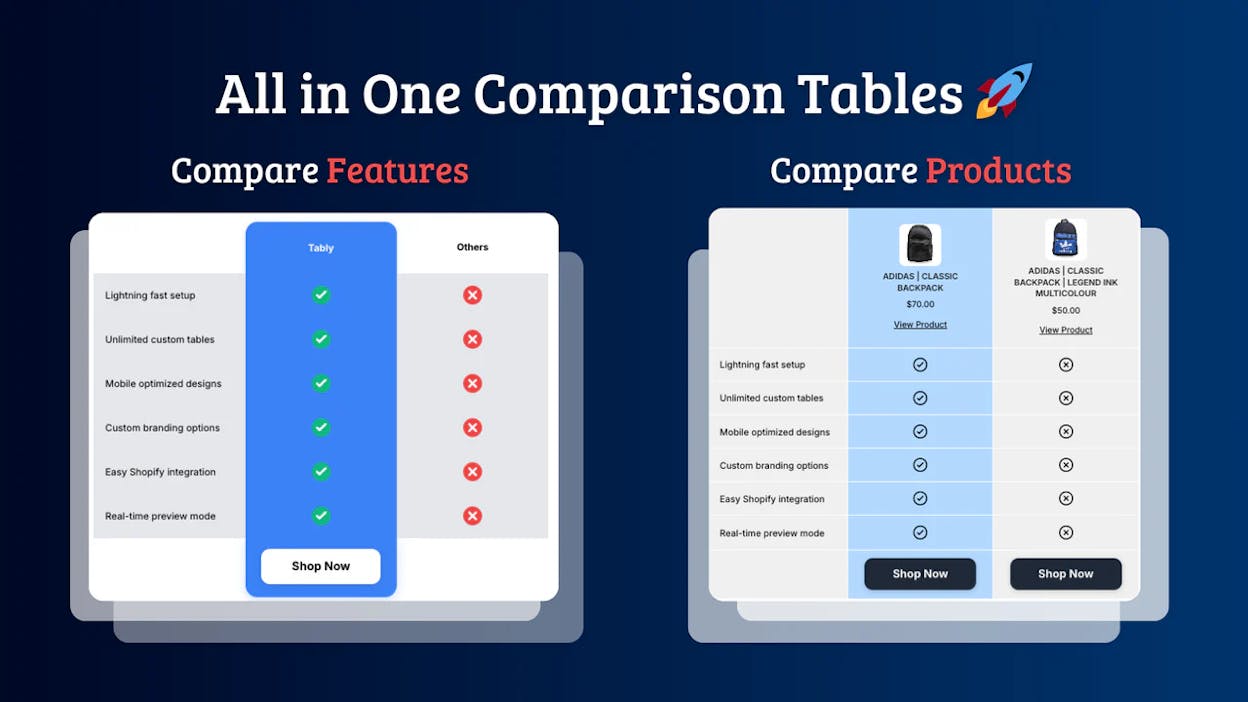 All in One Comparison Tables 🚀

Compare Features

| | Tably | Others |
|---|---|---|
| Lightning fast setup | ✓ | ✗ |
| Unlimited custom tables | ✓ | ✗ |
| Mobile optimized designs | ✓ | ✗ |
| Custom branding options | ✓ | ✗ |
| Easy Shopify integration | ✓ | ✗ |
| Real-time preview mode | ✓ | ✗ |
| | Shop Now | |

Compare Products

| | ADIDAS \| CLASSIC BACKPACK $70.00 View Product | ADIDAS \| CLASSIC BACKPACK \| LEGEND INK MULTICOLOUR $50.00 View Product |
|---|---|---|
| Lightning fast setup | ✓ | ✗ |
| Unlimited custom tables | ✓ | ✗ |
| Mobile optimized designs | ✓ | ✗ |
| Custom branding options | ✓ | ✗ |
| Easy Shopify integration | ✓ | ✗ |
| Real-time preview mode | ✓ | ✗ |
| | Shop Now | Shop Now |